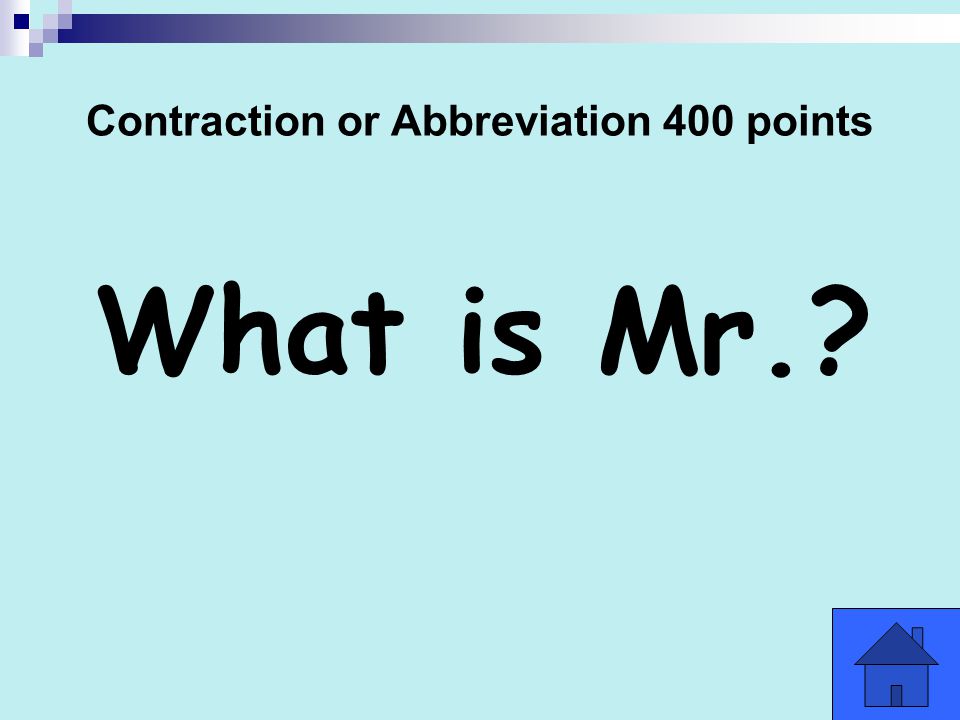 Contraction or Abbreviation 400 points

What is Mr.?